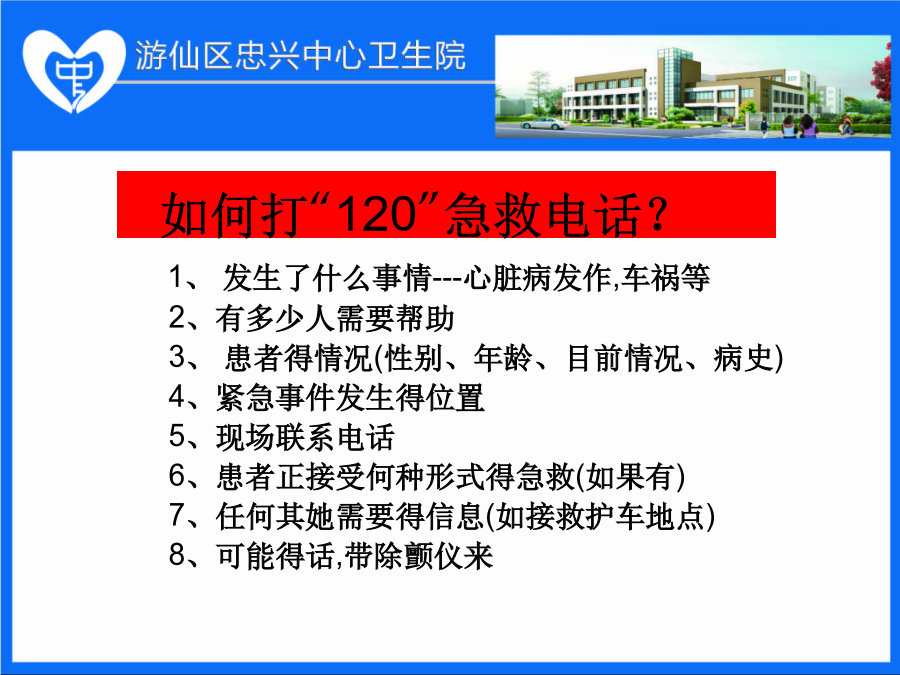 游仙区忠兴中心卫生院

如何打“120”急救电话？

1、 发生了什么事情---心脏病发作,车祸等
2、有多少人需要帮助
3、 患者得情况(性别、年龄、目前情况、病史)
4、紧急事件发生得位置
5、现场联系电话
6、患者正接受何种形式得急救(如果有)
7、任何其她需要得信息(如接救护车地点)
8、可能得话,带除颤仪来